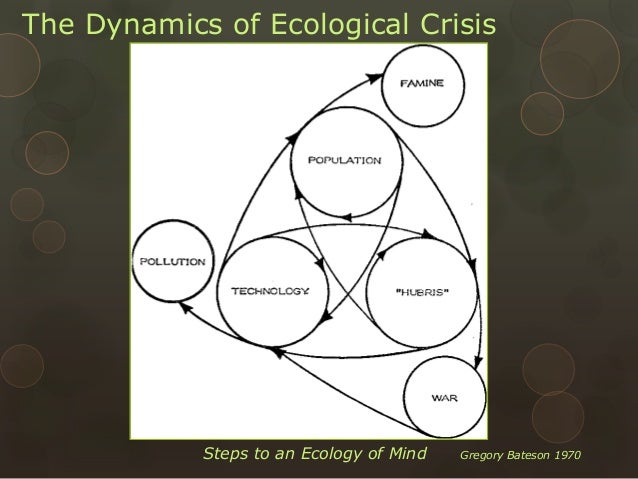 The Dynamics of Ecological Crisis

FAMINE

POPULATION

POLLUTION

TECHNOLOGY

"HUBRIS"

WAR

Steps to an Ecology of Mind

Gregory Bateson 1970